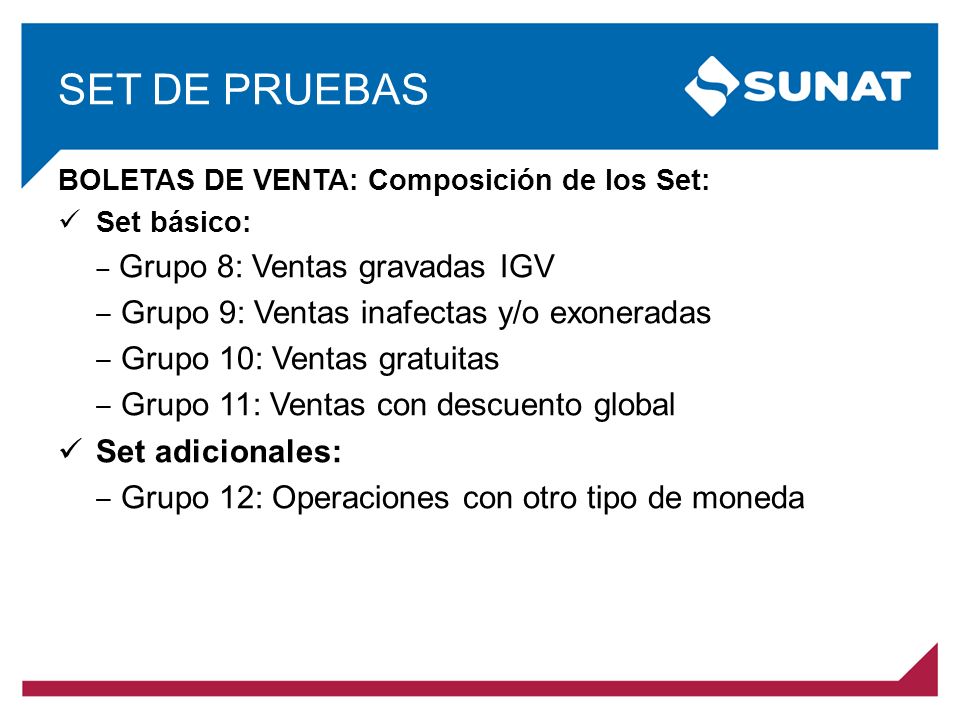 SET DE PRUEBAS

SUNAT

BOLETAS DE VENTA: Composición de los Set:

✓ Set básico:

– Grupo 8: Ventas gravadas IGV

– Grupo 9: Ventas inafectas y/o exoneradas

– Grupo 10: Ventas gratuitas

– Grupo 11: Ventas con descuento global

✓ Set adicionales:

– Grupo 12: Operaciones con otro tipo de moneda